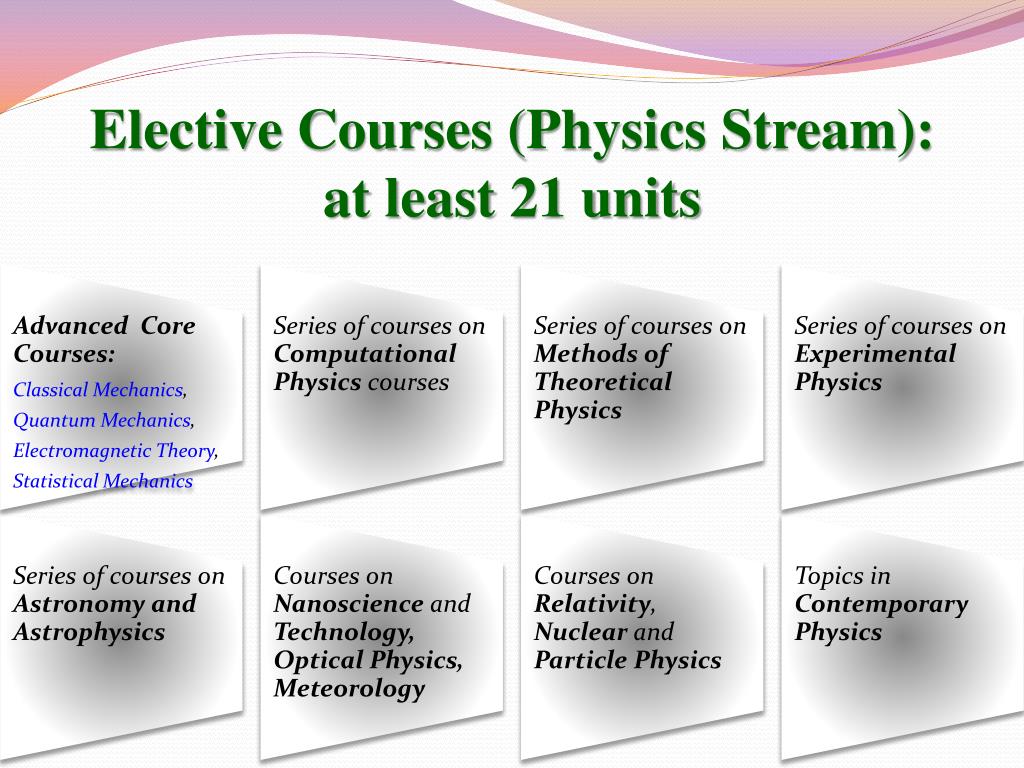 Elective Courses (Physics Stream): at least 21 units

Advanced Core Courses:
Classical Mechanics, Quantum Mechanics, Electromagnetic Theory, Statistical Mechanics

Series of courses on Computational Physics courses

Series of courses on Methods of Theoretical Physics

Series of courses on Experimental Physics

Series of courses on Astronomy and Astrophysics

Courses on Nanoscience and Technology, Optical Physics, Meteorology

Courses on Relativity, Nuclear and Particle Physics

Topics in Contemporary Physics